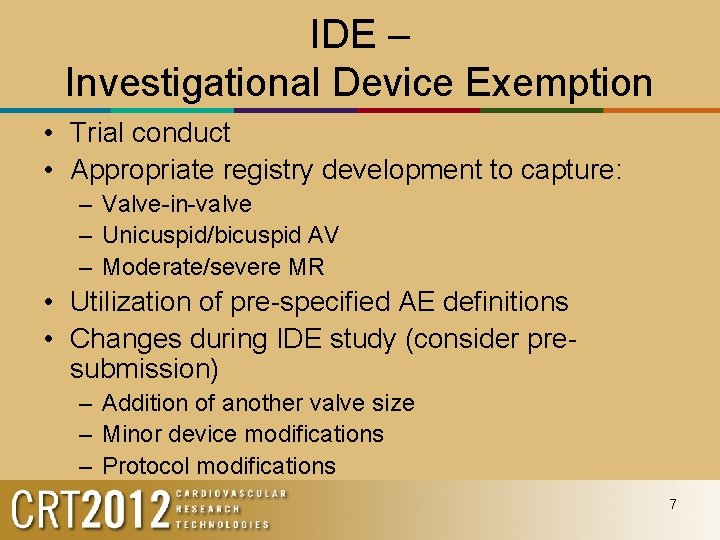 IDE –
Investigational Device Exemption

• Trial conduct
• Appropriate registry development to capture:
– Valve-in-valve
– Unicuspid/bicuspid AV
– Moderate/severe MR
• Utilization of pre-specified AE definitions
• Changes during IDE study (consider pre-submission)
– Addition of another valve size
– Minor device modifications
– Protocol modifications

CRT2012 CARDIOVASCULAR RESEARCH TECHNOLOGIES

7